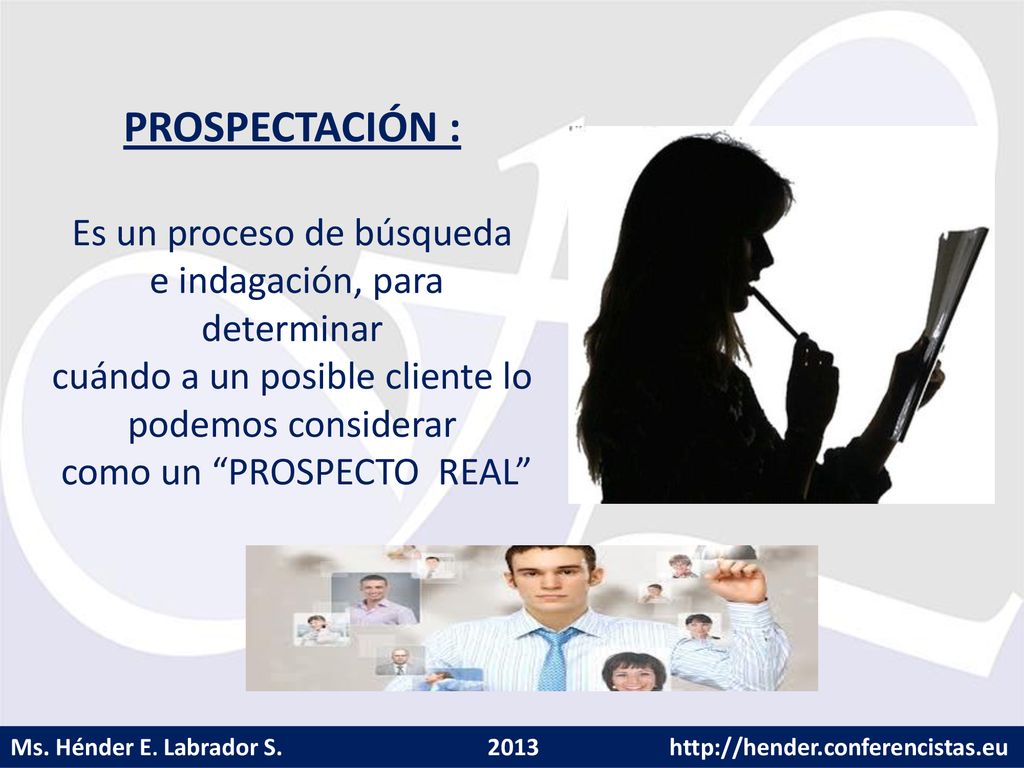 PROSPECTACIÓN :

Es un proceso de búsqueda e indagación, para determinar cuándo a un posible cliente lo podemos considerar como un “PROSPECTO REAL”

Ms. Hénder E. Labrador S. 2013 http://hender.conferencistas.eu